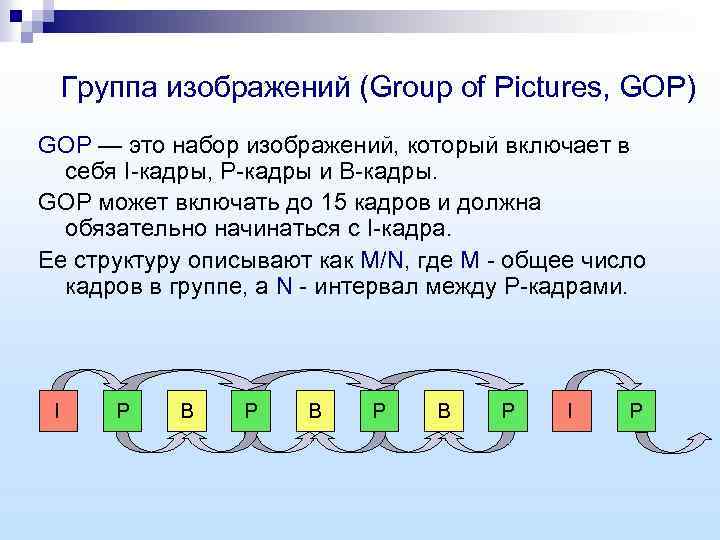 Группа изображений (Group of Pictures, GOP)

GOP — это набор изображений, который включает в себя I-кадры, P-кадры и B-кадры.

GOP может включать до 15 кадров и должна обязательно начинаться с I-кадра.

Ее структуру описывают как M/N, где M - общее число кадров в группе, а N - интервал между P-кадрами.

I P B P B P B P I P